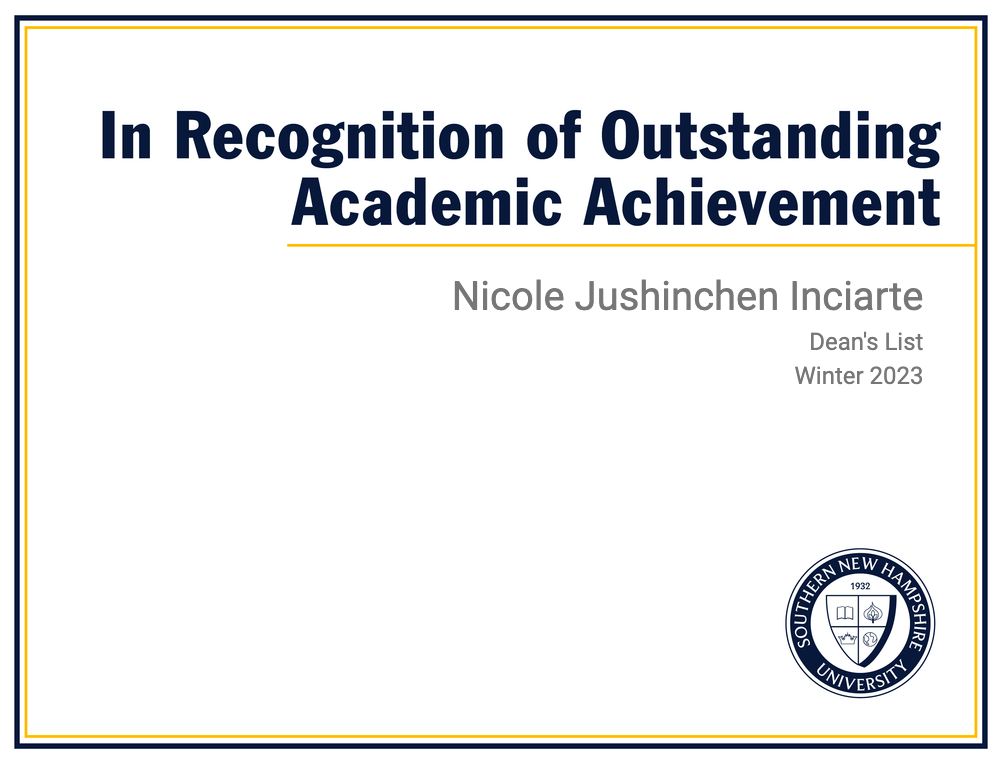 In Recognition of Outstanding Academic Achievement

Nicole Jushinchen Inciarte

Dean's List

Winter 2023

SOUTHERN NEW HAMPSHIRE UNIVERSITY

1932